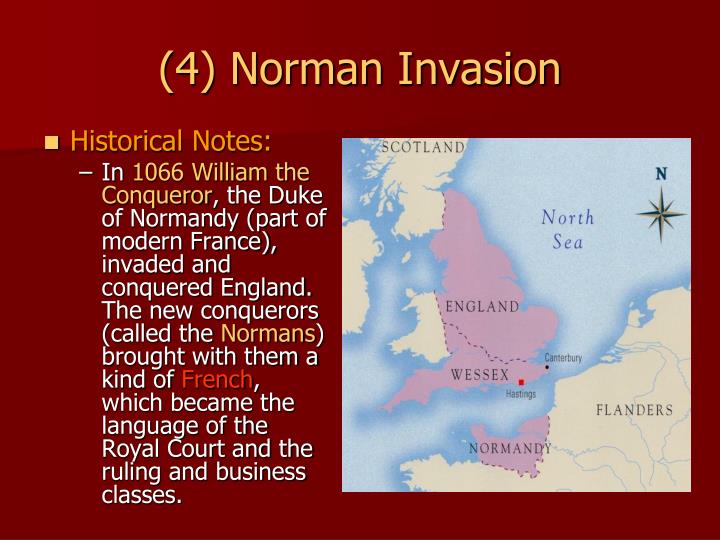 (4) Norman Invasion

Historical Notes:

– In 1066 William the Conqueror, the Duke of Normandy (part of modern France), invaded and conquered England. The new conquerors (called the Normans) brought with them a kind of French, which became the language of the Royal Court and the ruling and business classes.

SCOTLAND
N
North Sea
ENGLAND
Canterbury
WESSEX
Hastings
FLANDERS
NORMANDY